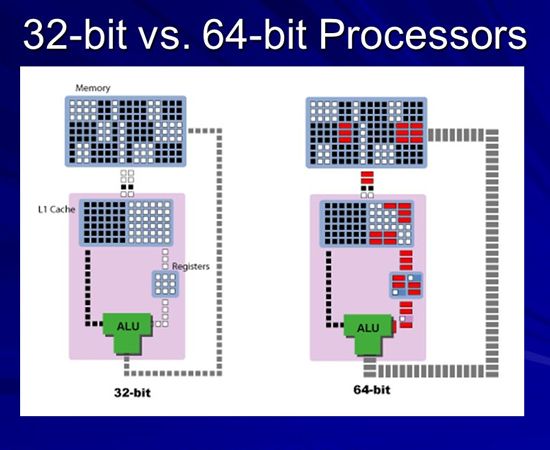 32-bit vs. 64-bit Processors

Memory

L1 Cache

Registers

ALU

32-bit

ALU

64-bit